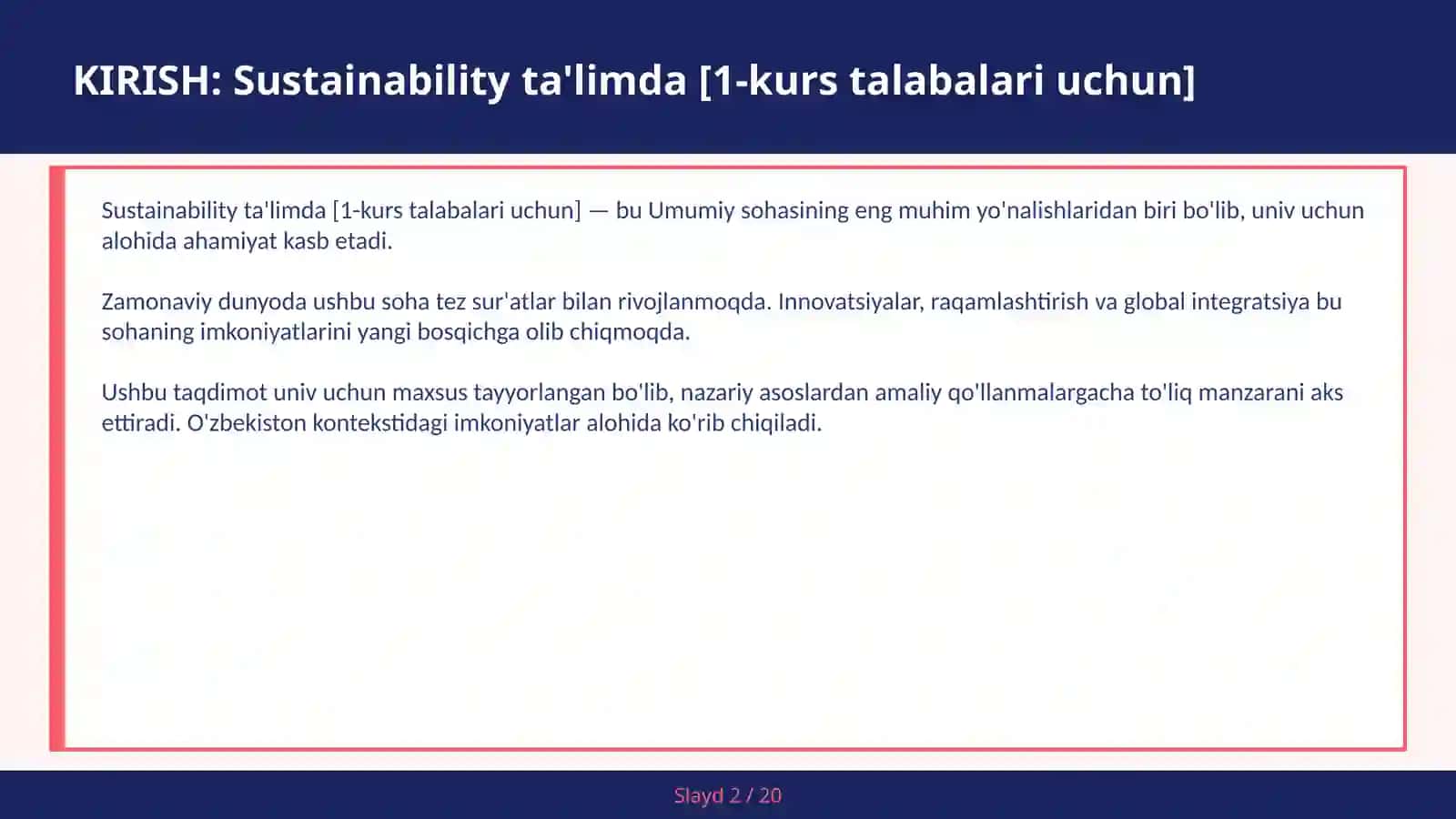 KIRISH: Sustainability ta'limda [1-kurs talabalari uchun]

Sustainability ta'limda [1-kurs talabalari uchun] — bu Umumiy sohasining eng muhim yo'nalishlaridan biri bo'lib, univ uchun alohida ahamiyat kasb etadi.

Zamonaviy dunyoda ushbu soha tez sur'atlar bilan rivojlanmoqda. Innovatsiyalar, raqamlashtirish va global integratsiya bu sohaning imkoniyatlarini yangi bosqichga olib chiqmoqda.

Ushbu taqdimot univ uchun maxsus tayyorlangan bo'lib, nazariy asoslardan amaliy qo'llanmalargacha to'liq manzarani aks ettiradi. O'zbekiston kontekstidagi imkoniyatlar alohida ko'rib chiqiladi.

Slayd 2 / 20